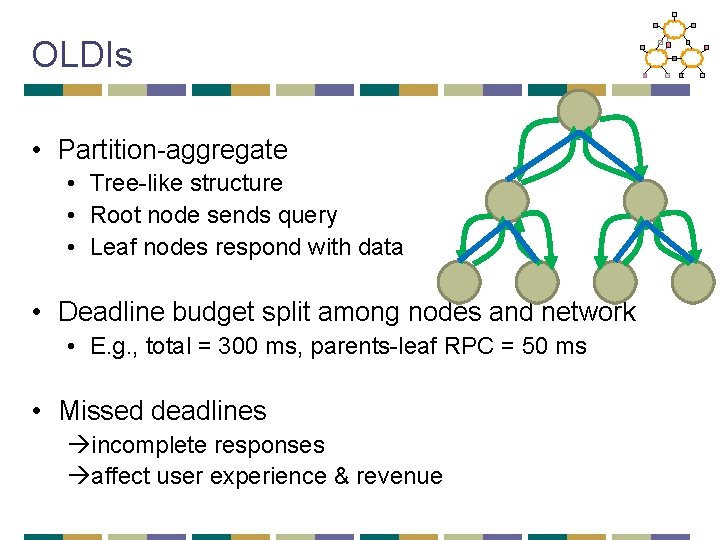 OLDIs

• Partition-aggregate
  • Tree-like structure
  • Root node sends query
  • Leaf nodes respond with data

• Deadline budget split among nodes and network
  • E.g., total = 300 ms, parents-leaf RPC = 50 ms

• Missed deadlines
  →incomplete responses
  →affect user experience & revenue